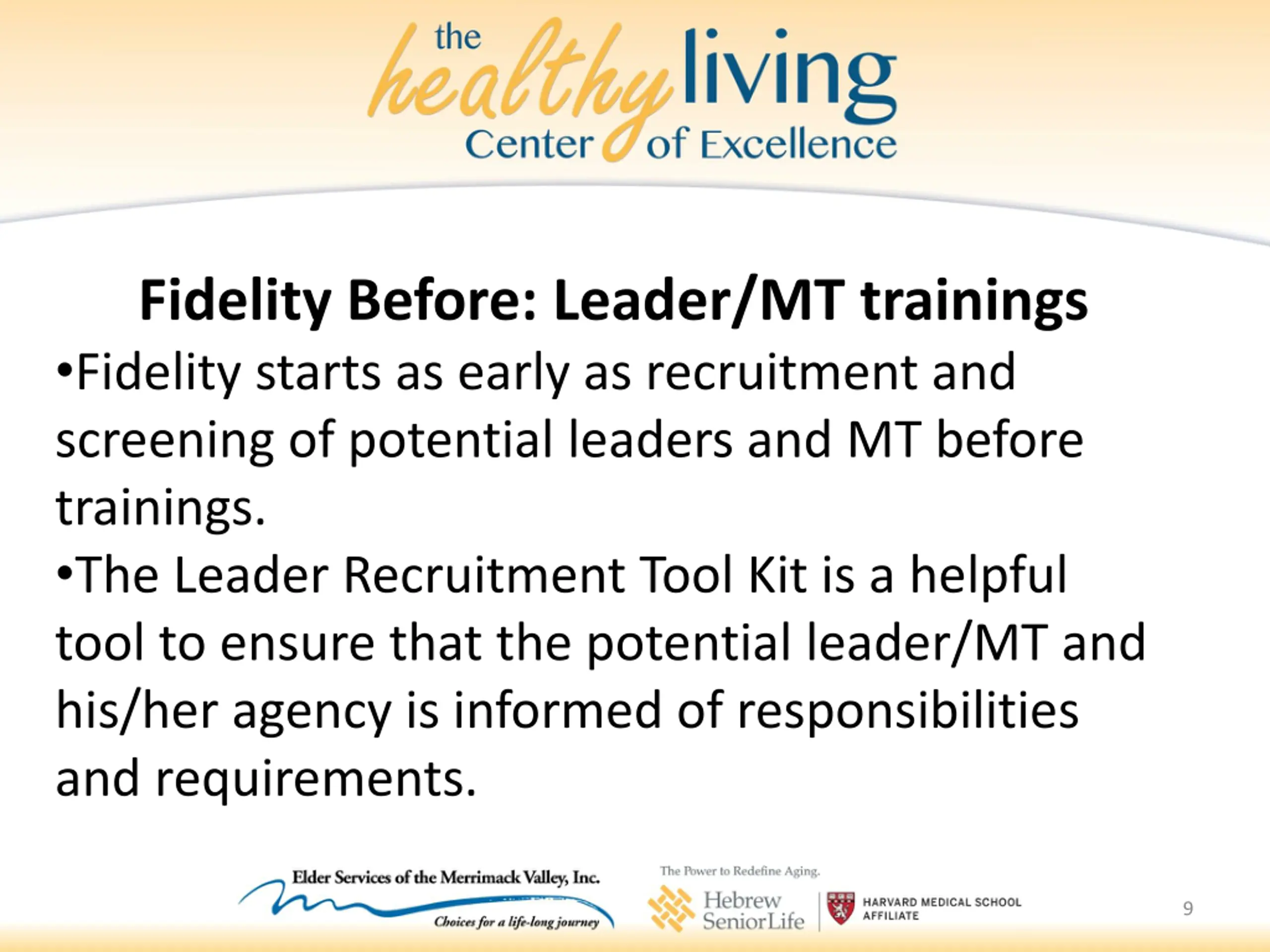 the healthy living Center of Excellence

Fidelity Before: Leader/MT trainings

•Fidelity starts as early as recruitment and screening of potential leaders and MT before trainings.

•The Leader Recruitment Tool Kit is a helpful tool to ensure that the potential leader/MT and his/her agency is informed of responsibilities and requirements.

Elder Services of the Merrimack Valley, Inc.
Choices for a life-long journey

The Power to Redefine Aging.
Hebrew SeniorLife
HARVARD MEDICAL SCHOOL AFFILIATE

9